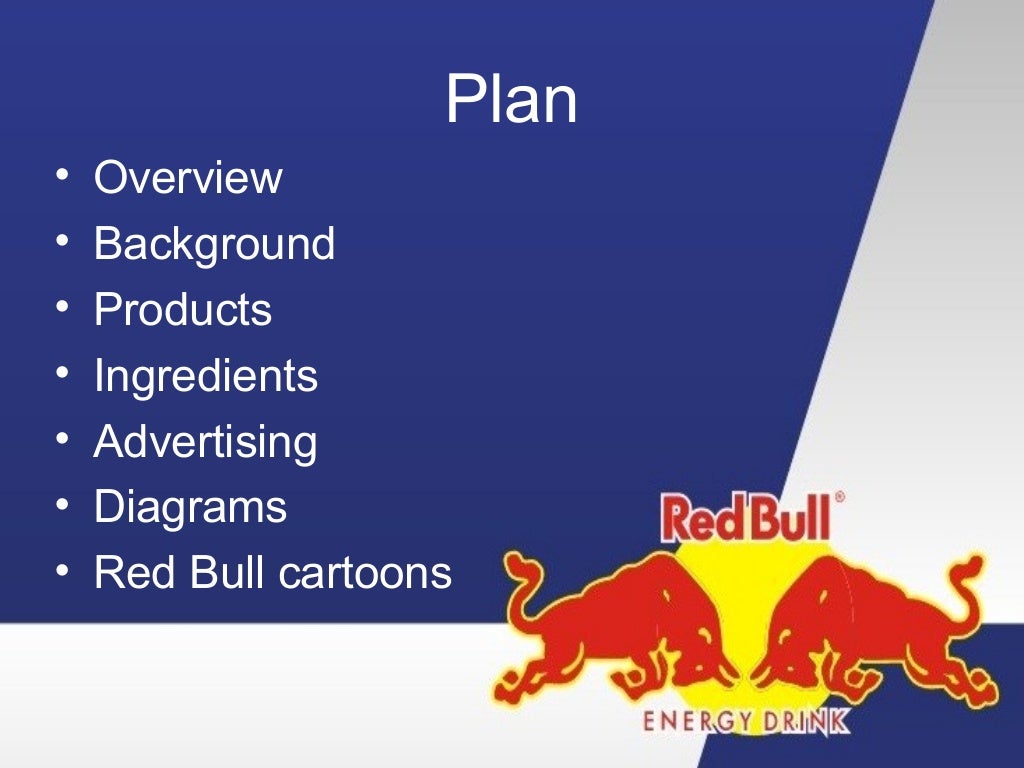 Plan

• Overview
• Background
• Products
• Ingredients
• Advertising
• Diagrams
• Red Bull cartoons

Red Bull®
ENERGY DRINK